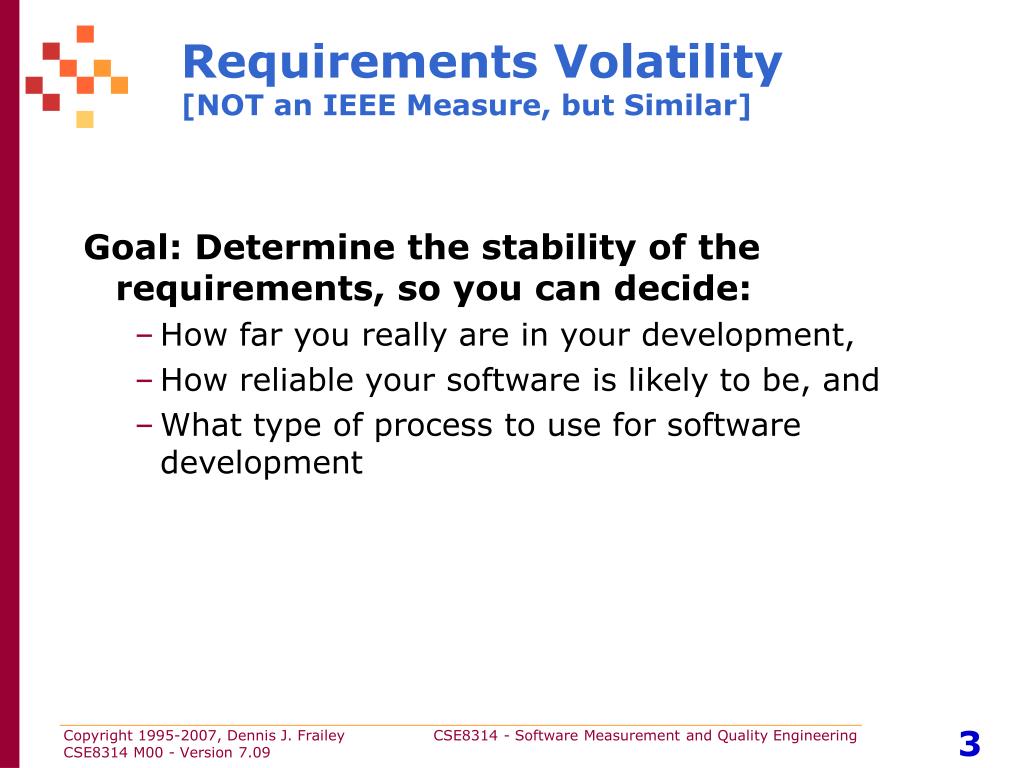 Requirements Volatility
[NOT an IEEE Measure, but Similar]

Goal: Determine the stability of the requirements, so you can decide:

– How far you really are in your development,
– How reliable your software is likely to be, and
– What type of process to use for software development

Copyright 1995-2007, Dennis J. Frailey
CSE8314 M00 - Version 7.09

CSE8314 - Software Measurement and Quality Engineering

3